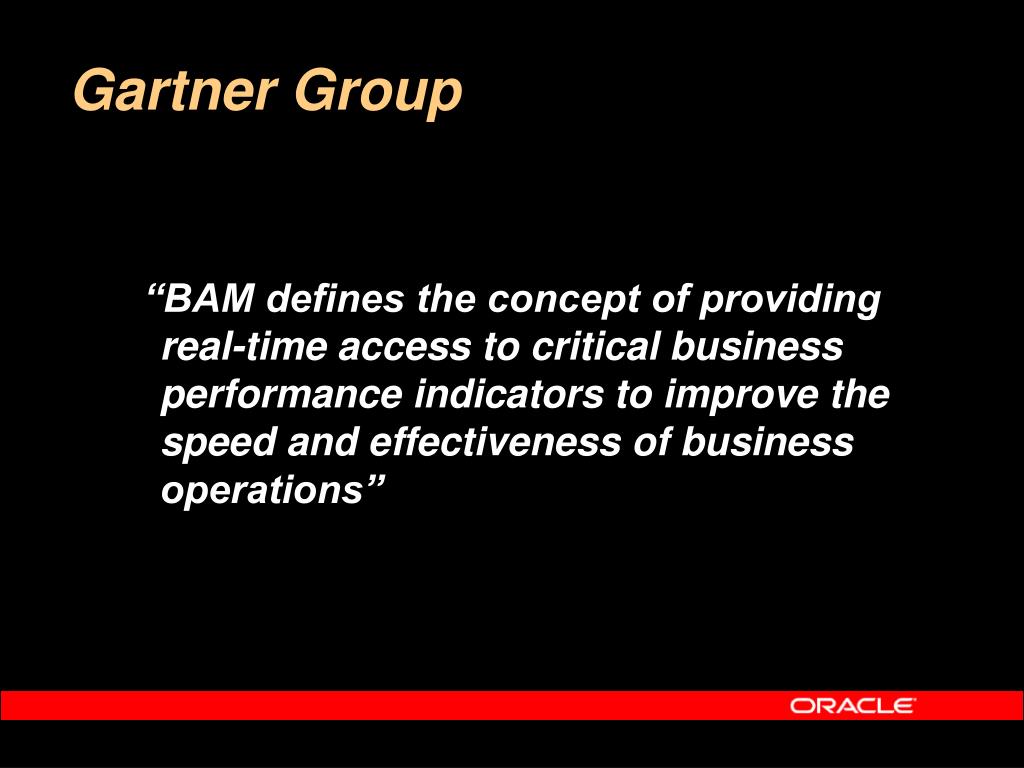 Gartner Group

“BAM defines the concept of providing real-time access to critical business performance indicators to improve the speed and effectiveness of business operations”

ORACLE